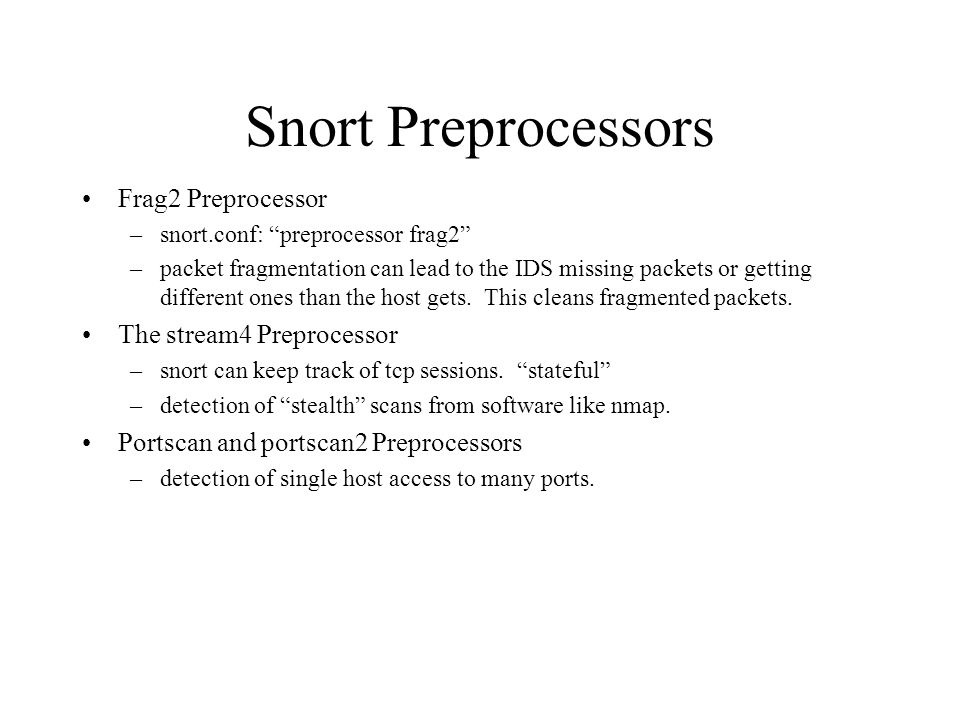 Snort Preprocessors

• Frag2 Preprocessor
  – snort.conf: “preprocessor frag2”
  – packet fragmentation can lead to the IDS missing packets or getting different ones than the host gets. This cleans fragmented packets.
• The stream4 Preprocessor
  – snort can keep track of tcp sessions. “stateful”
  – detection of “stealth” scans from software like nmap.
• Portscan and portscan2 Preprocessors
  – detection of single host access to many ports.